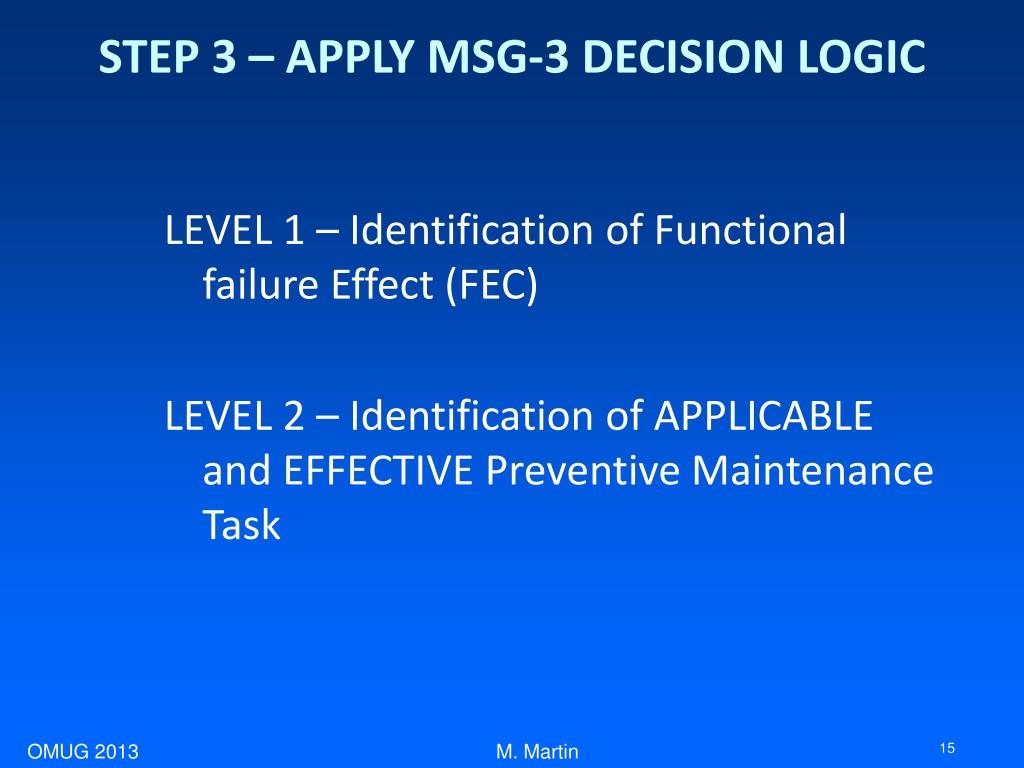 STEP 3 – APPLY MSG-3 DECISION LOGIC

LEVEL 1 – Identification of Functional failure Effect (FEC)

LEVEL 2 – Identification of APPLICABLE and EFFECTIVE Preventive Maintenance Task

OMUG 2013

M. Martin

15